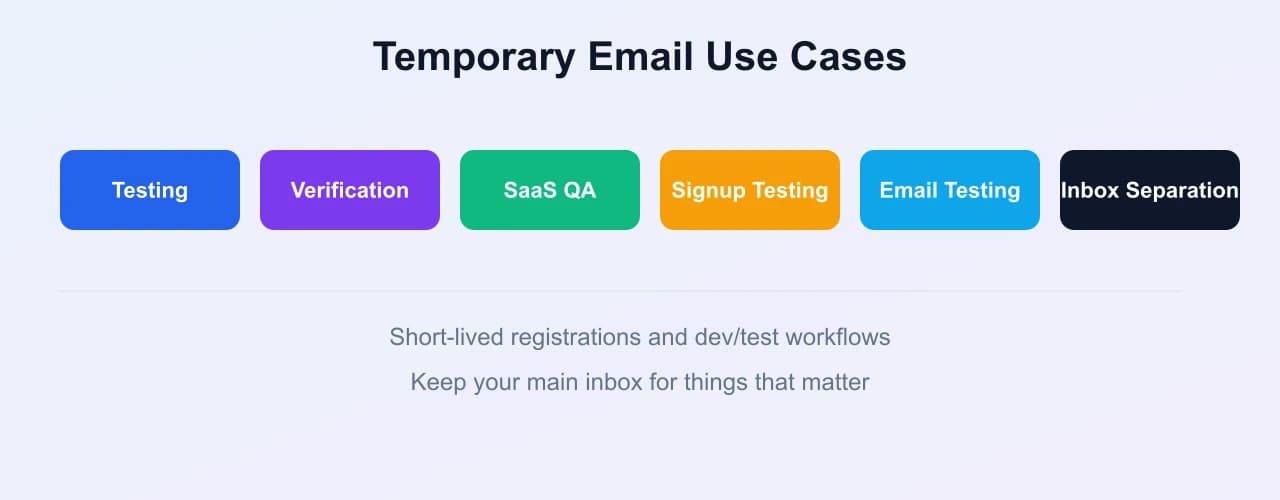 Temporary Email Use Cases

Testing

Verification

SaaS QA

Signup Testing

Email Testing

Inbox Separation

Short-lived registrations and dev/test workflows

Keep your main inbox for things that matter